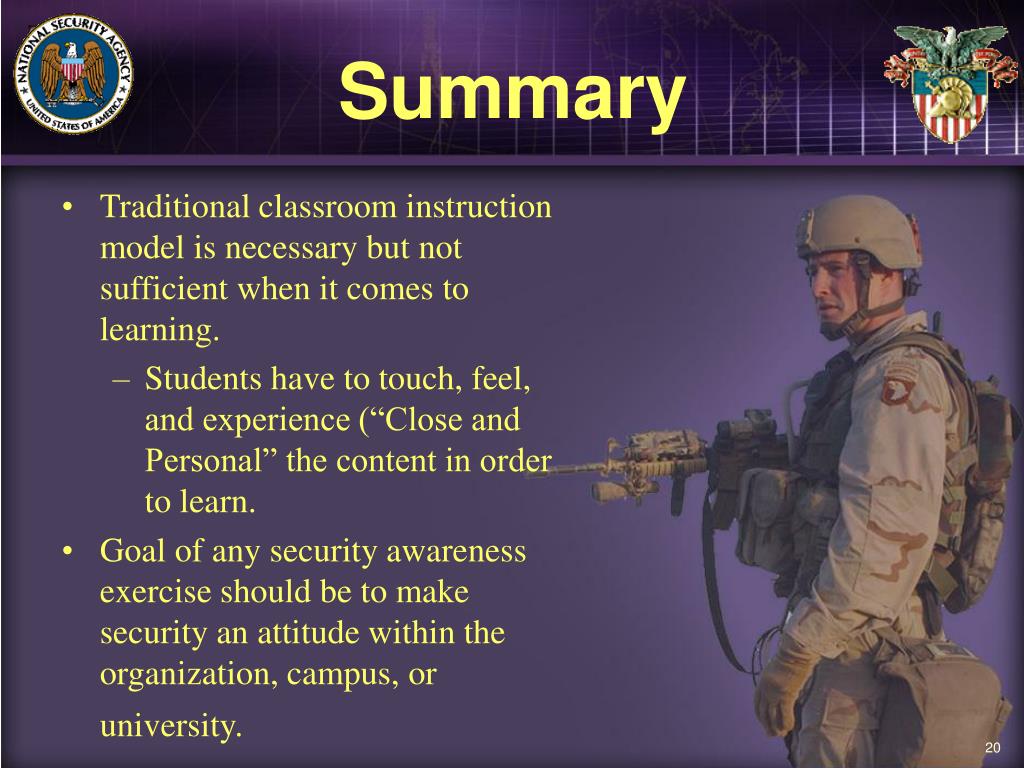 NATIONAL SECURITY AGENCY UNITED STATES OF AMERICA

Summary

• Traditional classroom instruction model is necessary but not sufficient when it comes to learning.
– Students have to touch, feel, and experience (“Close and Personal” the content in order to learn.
• Goal of any security awareness exercise should be to make security an attitude within the organization, campus, or university.

20